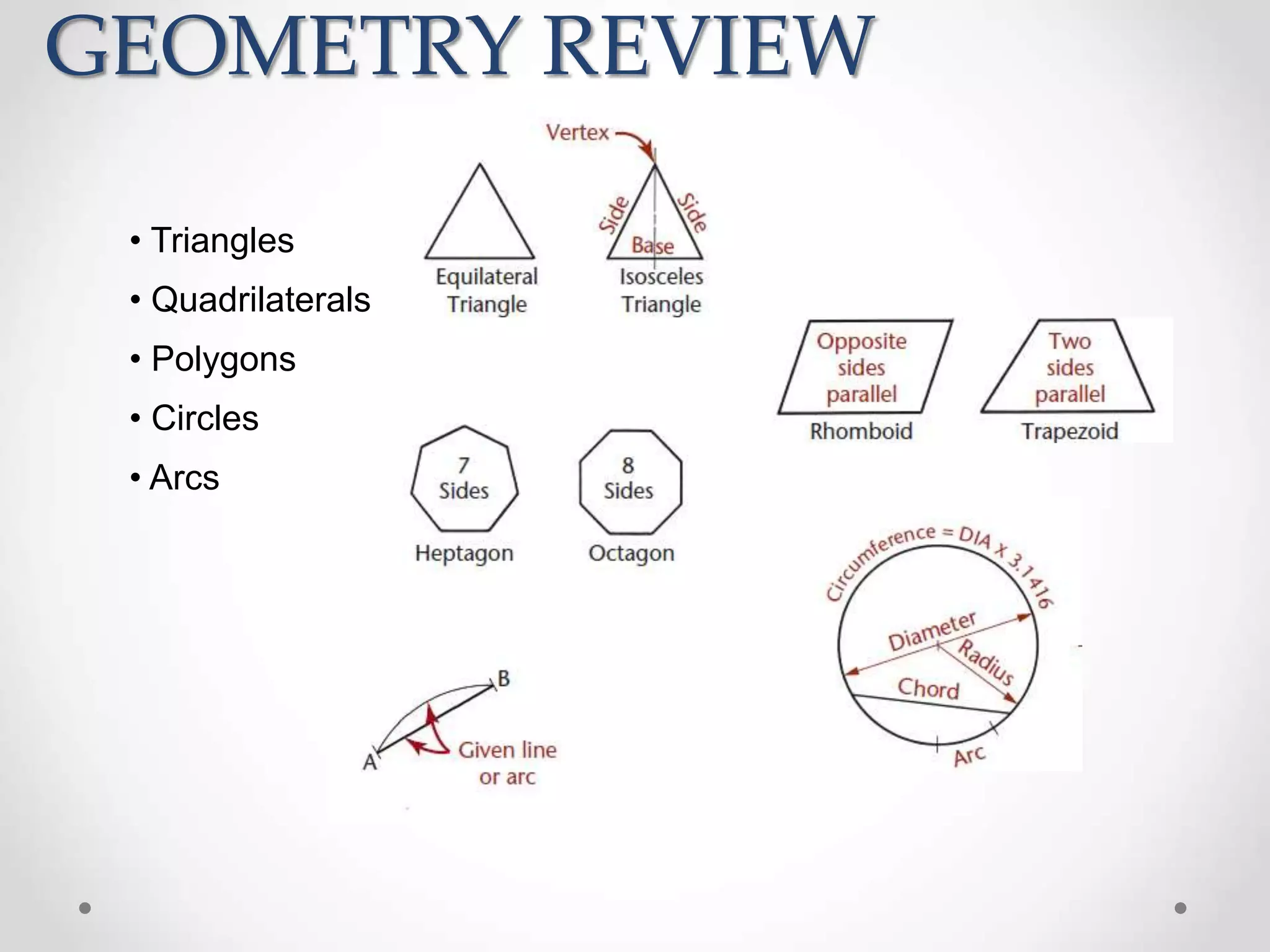 GEOMETRY REVIEW

• Triangles
• Quadrilaterals
• Polygons
• Circles
• Arcs

Vertex

Side

Side

Base

Equilateral Triangle

Isosceles Triangle

Opposite sides parallel

Rhomboid

Two sides parallel

Trapezoid

7 Sides

Heptagon

8 Sides

Octagon

Circumference = DIA X 3.1416

Diameter

Radius

Chord

Arc

B

A

Given line or arc